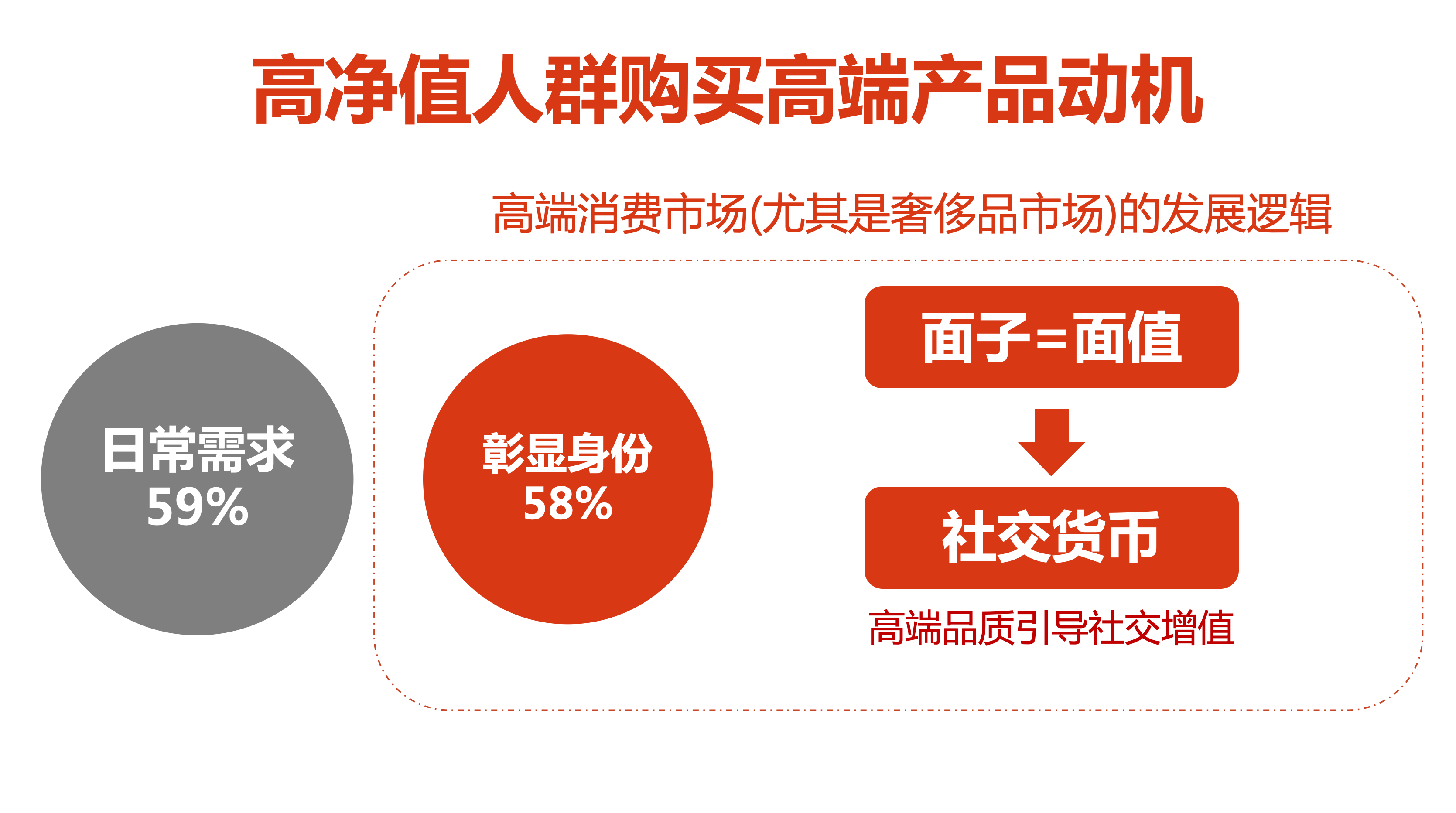 高净值人群购买高端产品动机

高端消费市场(尤其是奢侈品市场)的发展逻辑

日常需求
59%

彰显身份
58%

面子=面值

社交货币

高端品质引导社交增值